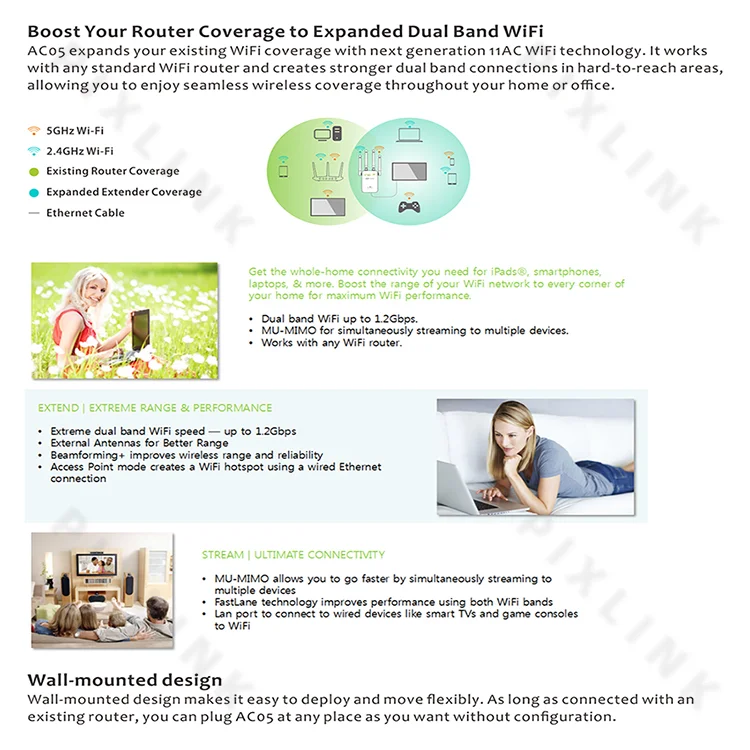 Boost Your Router Coverage to Expanded Dual Band WiFi
AC05 expands your existing WiFi coverage with next generation 11AC WiFi technology. It works with any standard WiFi router and creates stronger dual band connections in hard-to-reach areas, allowing you to enjoy seamless wireless coverage throughout your home or office.

5GHz Wi-Fi
2.4GHz Wi-Fi
Existing Router Coverage
Expanded Extender Coverage
Ethernet Cable

Get the whole-home connectivity you need for iPads®, smartphones, laptops, & more. Boost the range of your WiFi network to every corner of your home for maximum WiFi performance.

• Dual band WiFi up to 1.2Gbps.
• MU-MIMO for simultaneously streaming to multiple devices.
• Works with any WiFi router.

EXTEND | EXTREME RANGE & PERFORMANCE

• Extreme dual band WiFi speed — up to 1.2Gbps
• External Antennas for Better Range
• Beamforming+ improves wireless range and reliability
• Access Point mode creates a WiFi hotspot using a wired Ethernet connection

STREAM | ULTIMATE CONNECTIVITY

• MU-MIMO allows you to go faster by simultaneously streaming to multiple devices
• FastLane technology improves performance using both WiFi bands
• Lan port to connect to wired devices like smart TVs and game consoles to WiFi

Wall-mounted design
Wall-mounted design makes it easy to deploy and move flexibly. As long as connected with an existing router, you can plug AC05 at any place as you want without configuration.

PIXLINK
PIXLINK
PIXLINK
PIXLINK